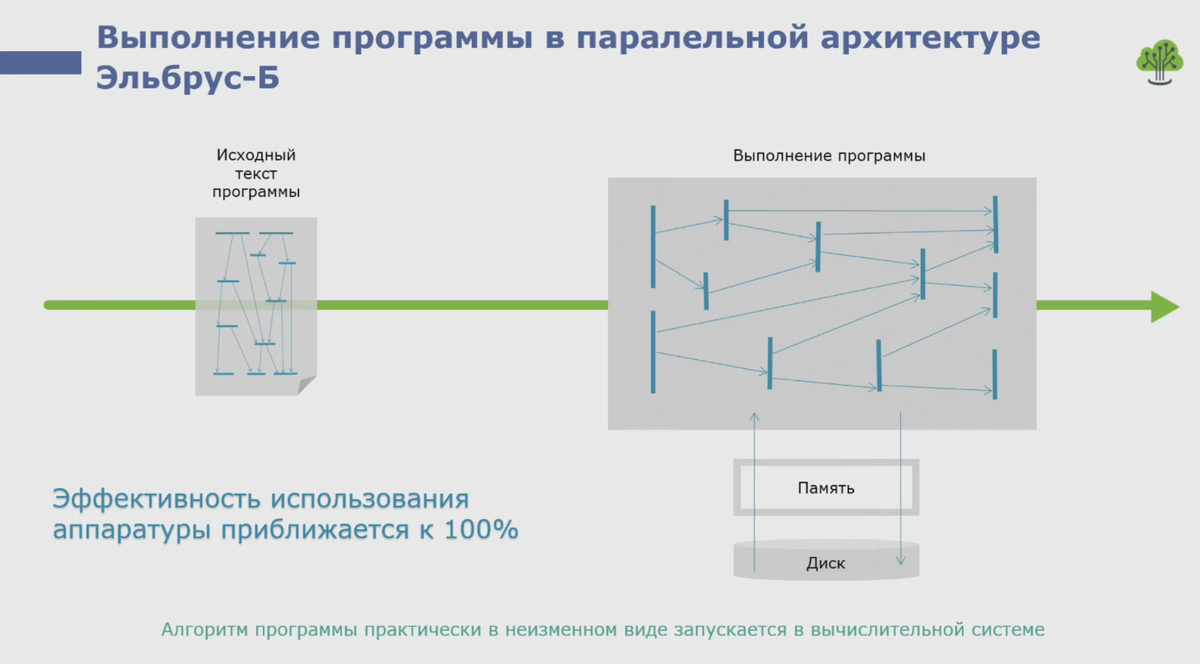 Выполнение программы в паралельной архитектуре Эльбрус-Б

Исходный текст программы

Выполнение программы

Память

Диск

Эффективность использования аппаратуры приближается к 100%

Алгоритм программы практически в неизменном виде запускается в вычислительной системе